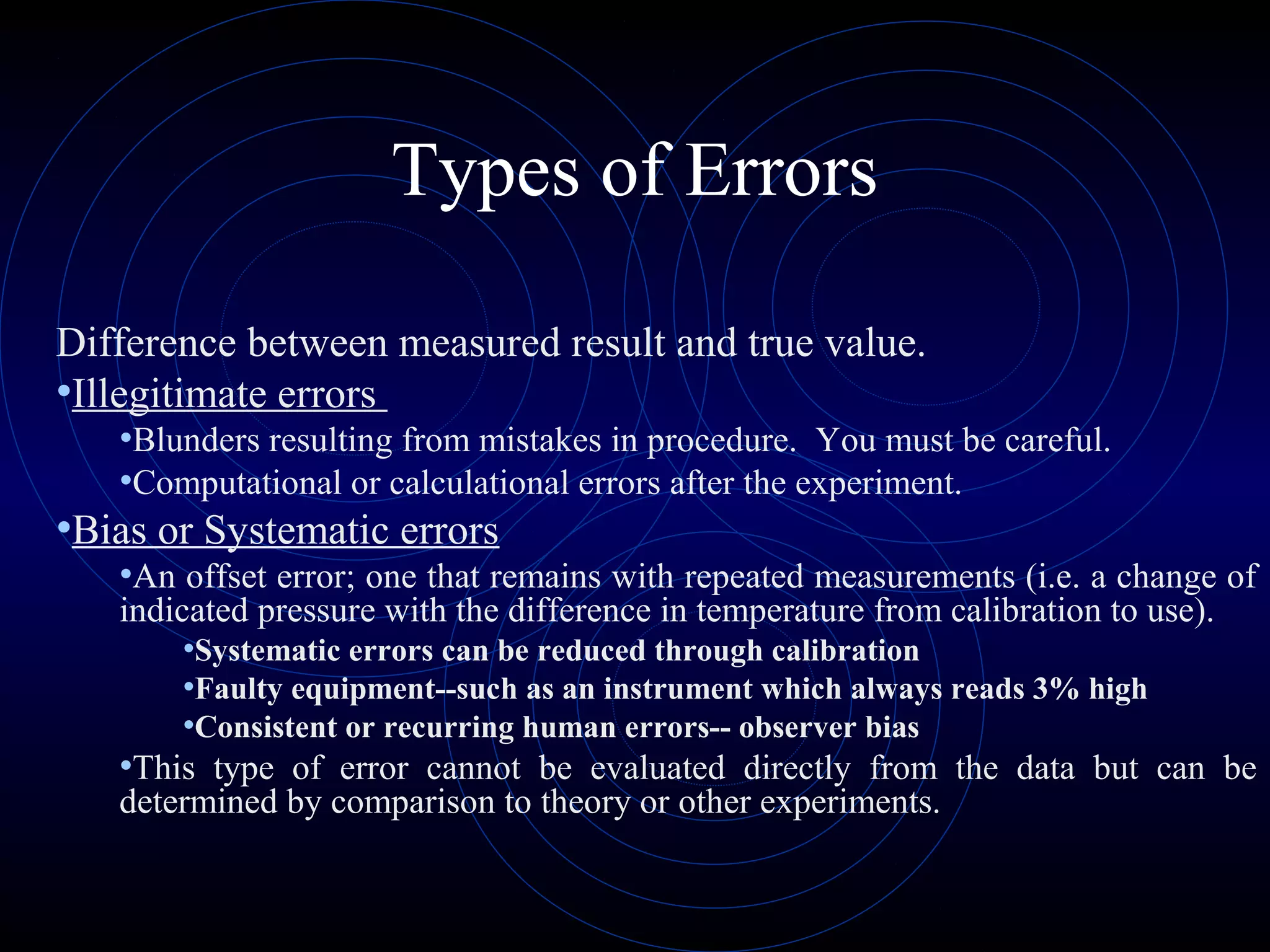 Types of Errors

Difference between measured result and true value.

•Illegitimate errors

•Blunders resulting from mistakes in procedure. You must be careful.

•Computational or calculational errors after the experiment.

•Bias or Systematic errors

•An offset error; one that remains with repeated measurements (i.e. a change of indicated pressure with the difference in temperature from calibration to use).

•Systematic errors can be reduced through calibration

•Faulty equipment--such as an instrument which always reads 3% high

•Consistent or recurring human errors-- observer bias

•This type of error cannot be evaluated directly from the data but can be determined by comparison to theory or other experiments.